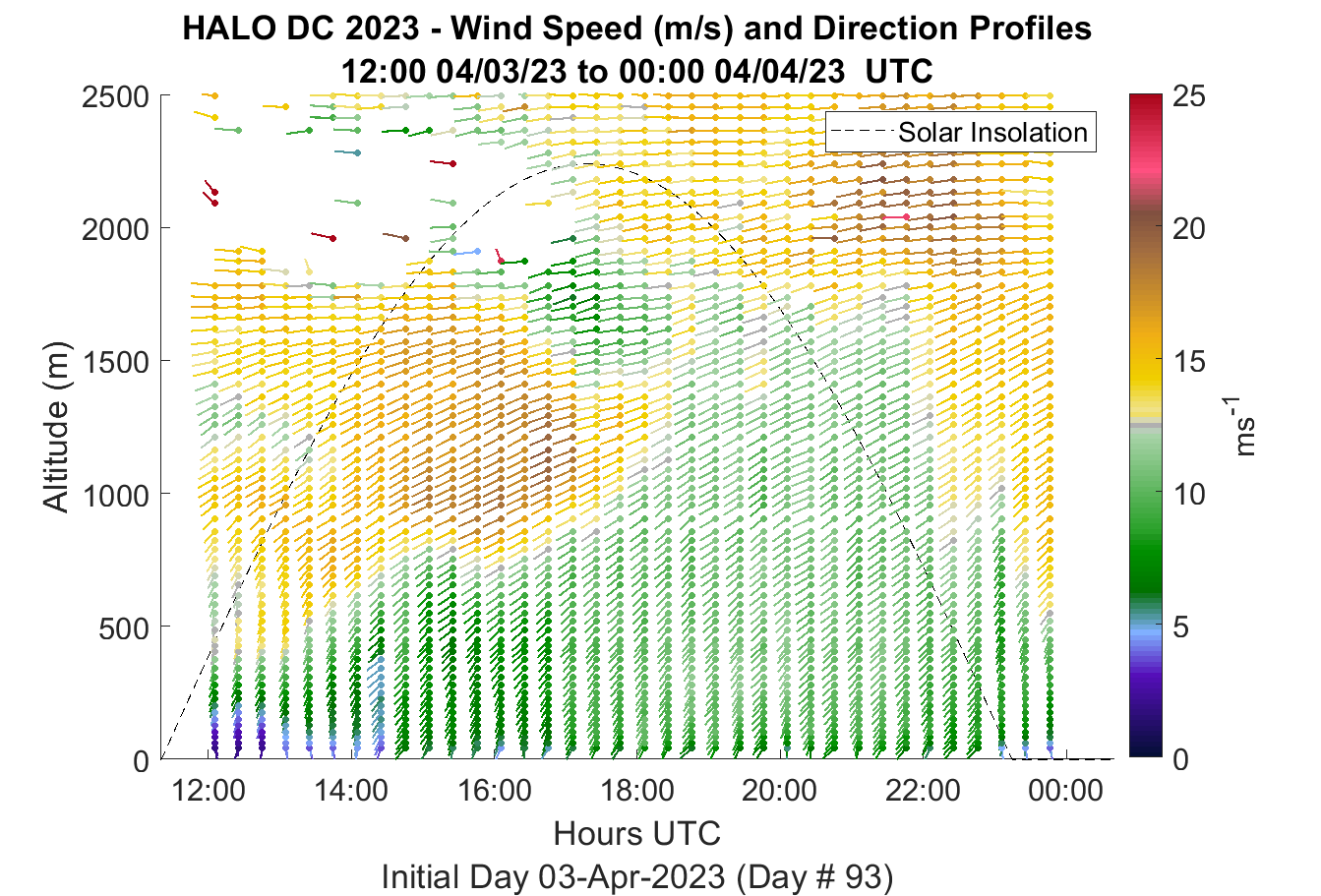 HALO DC 2023 - Wind Speed (m/s) and Direction Profiles
12:00 04/03/23 to 00:00 04/04/23 UTC

Solar Insolation

Altitude (m)

2500
2000
1500
1000
500
0

12:00
14:00
16:00
18:00
20:00
22:00
00:00

Hours UTC

Initial Day 03-Apr-2023 (Day # 93)

25
20
15
10
5
0

$ms^{-1}$